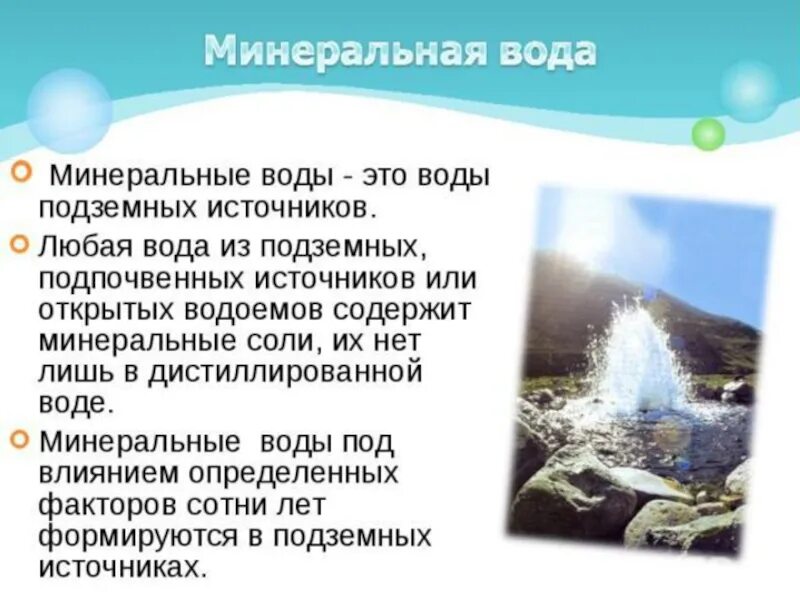 Минеральная вода

Минеральные воды - это воды подземных источников.

Любая вода из подземных, подпочвенных источников или открытых водоемов содержит минеральные соли, их нет лишь в дистиллированной воде.

Минеральные воды под влиянием определенных факторов сотни лет формируются в подземных источниках.